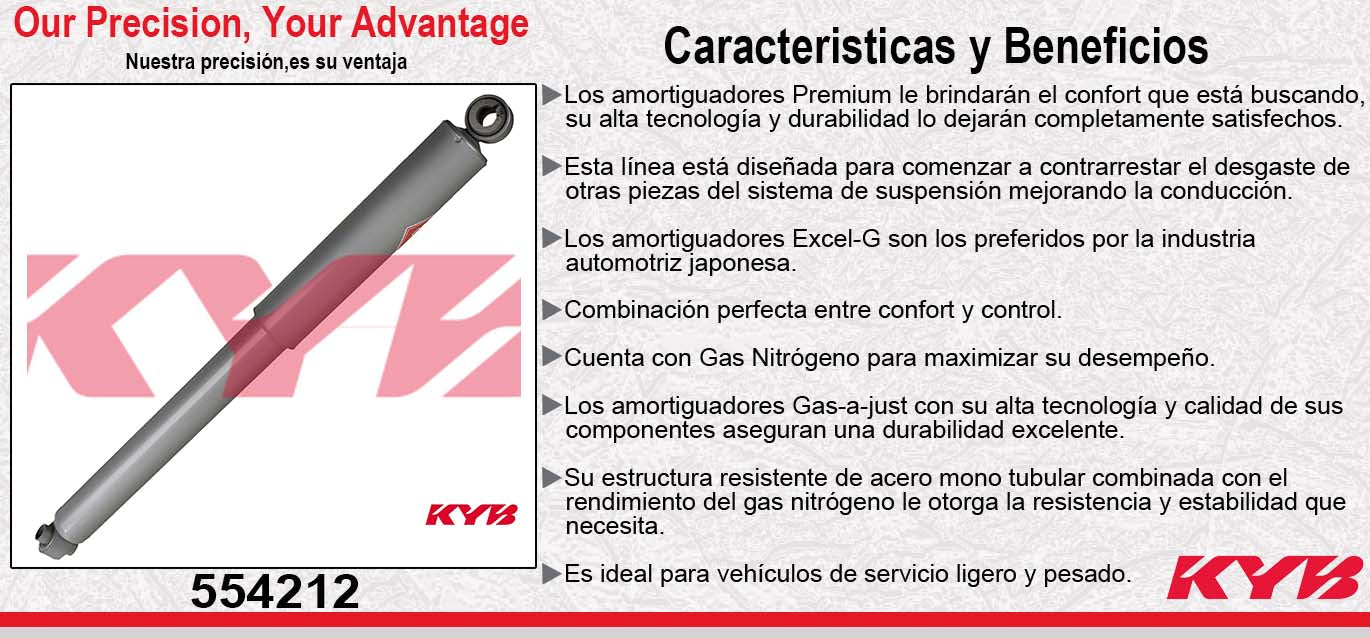 Our Precision, Your Advantage
Nuestra precisión,es su ventaja

KYB

KYB

554212

Caracteristicas y Beneficios

▶Los amortiguadores Premium le brindarán el confort que está buscando, su alta tecnología y durabilidad lo dejarán completamente satisfechos.

▶Esta línea está diseñada para comenzar a contrarrestar el desgaste de otras piezas del sistema de suspensión mejorando la conducción.

▶Los amortiguadores Excel-G son los preferidos por la industria automotriz japonesa.

▶Combinación perfecta entre confort y control.

▶Cuenta con Gas Nitrógeno para maximizar su desempeño.

▶Los amortiguadores Gas-a-just con su alta tecnología y calidad de sus componentes aseguran una durabilidad excelente.

▶Su estructura resistente de acero mono tubular combinada con el rendimiento del gas nitrógeno le otorga la resistencia y estabilidad que necesita.

▶Es ideal para vehículos de servicio ligero y pesado.

KYB